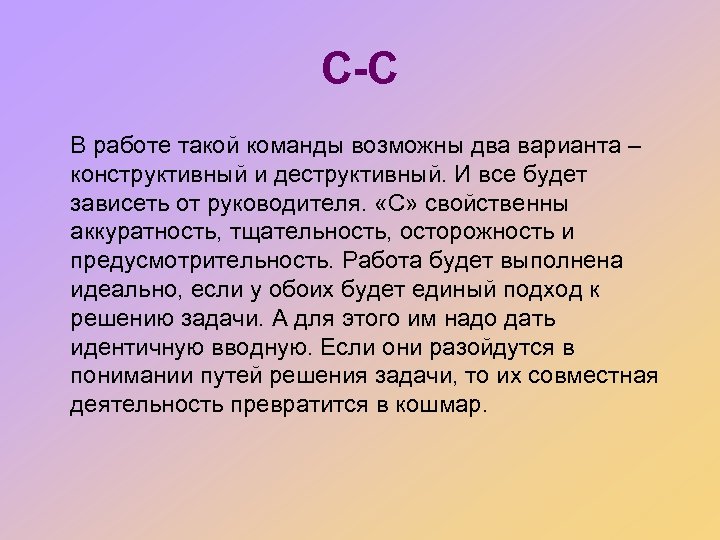 С-С

В работе такой команды возможны два варианта – конструктивный и деструктивный. И все будет зависеть от руководителя. «С» свойственны аккуратность, тщательность, осторожность и предусмотрительность. Работа будет выполнена идеально, если у обоих будет единый подход к решению задачи. А для этого им надо дать идентичную вводную. Если они разойдутся в понимании путей решения задачи, то их совместная деятельность превратится в кошмар.